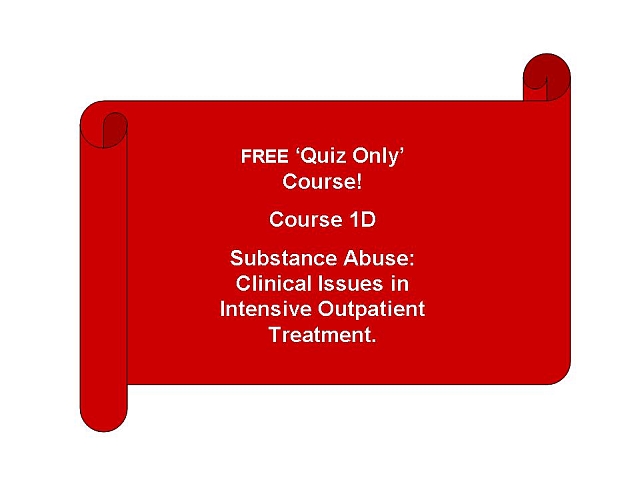 FREE ‘Quiz Only’ Course!

Course 1D

Substance Abuse: Clinical Issues in Intensive Outpatient Treatment.